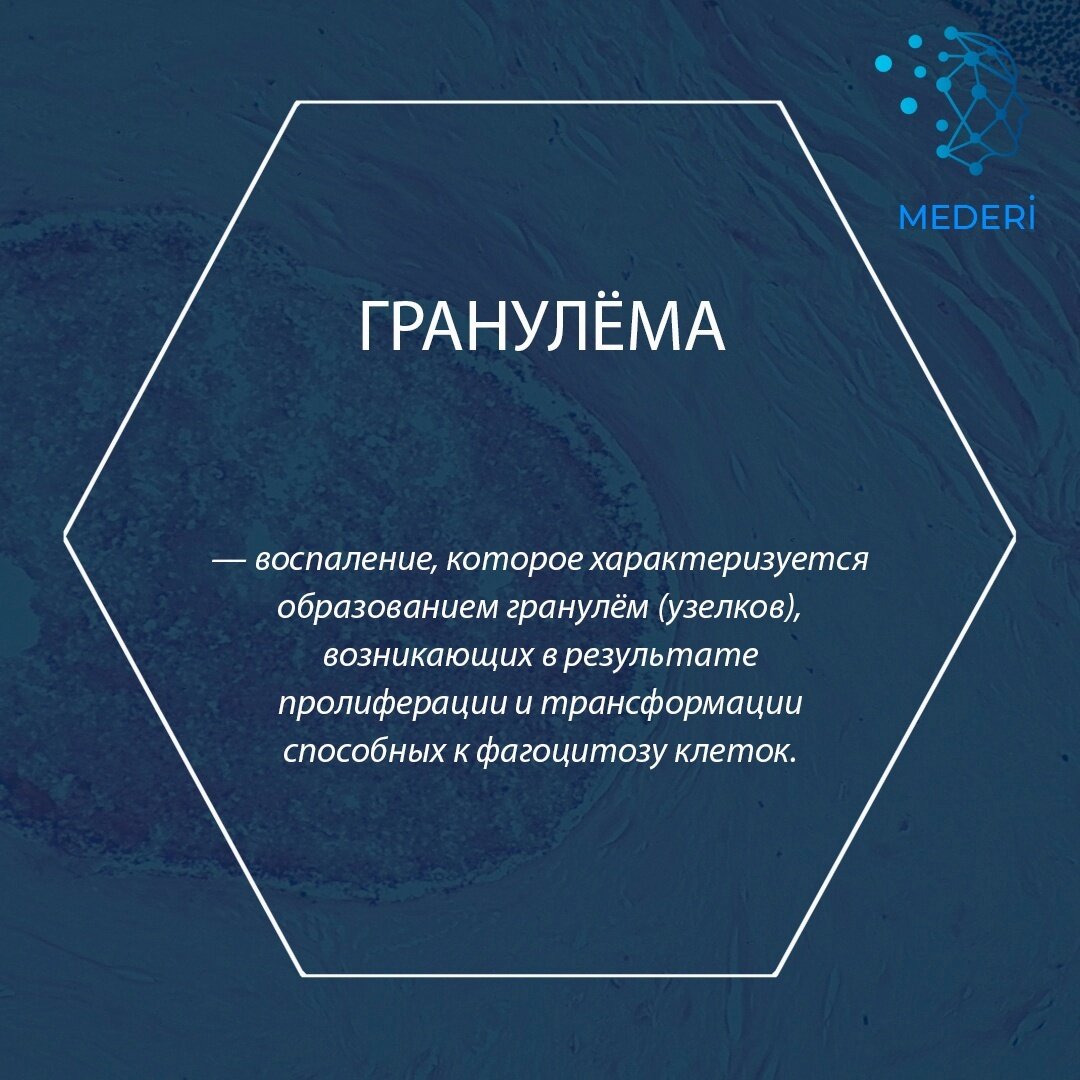 MEDERİ

ГРАНУЛЁМА

— воспаление, которое характеризуется образованием гранулём (узелков), возникающих в результате пролиферации и трансформации способных к фагоцитозу клеток.